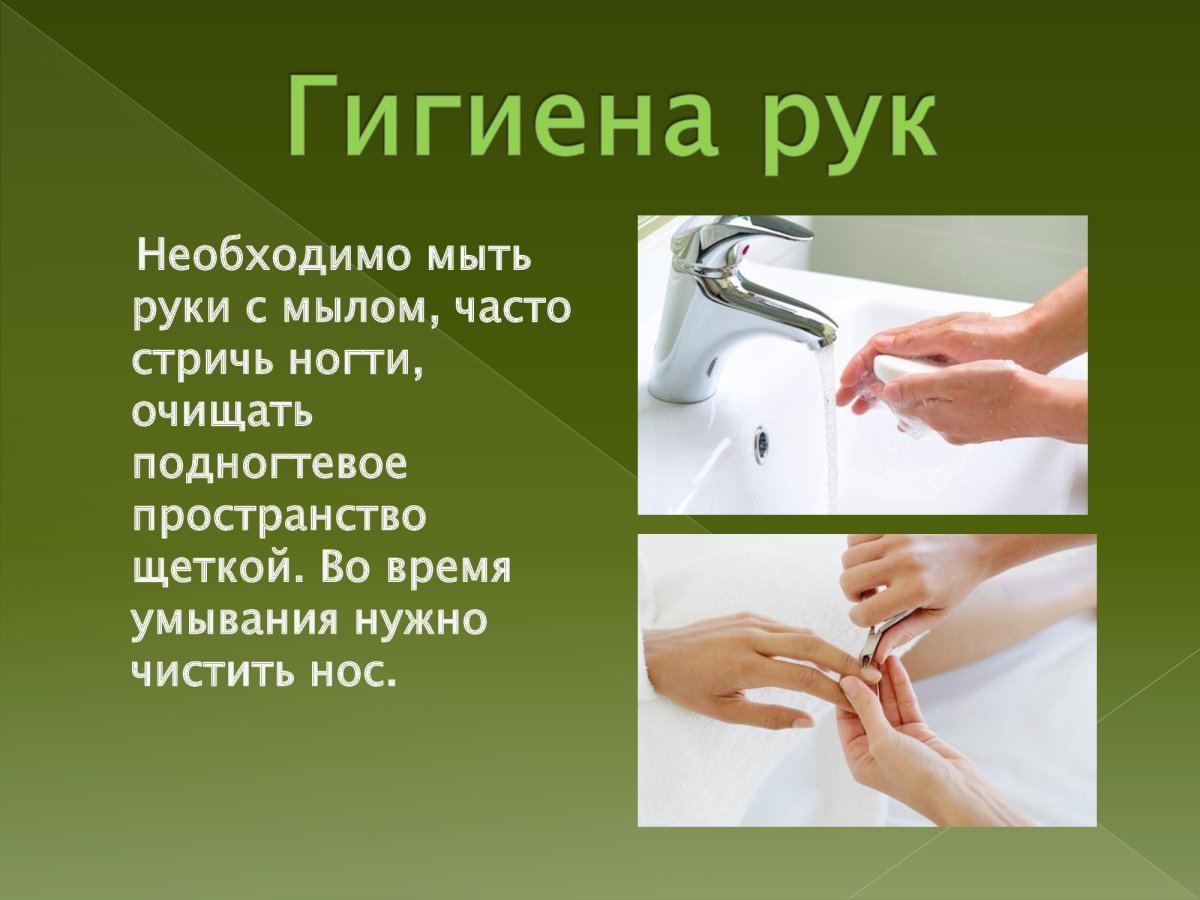 Гигиена рук

Необходимо мыть руки с мылом, часто стричь ногти, очищать подногтевое пространство щеткой. Во время умывания нужно чистить нос.